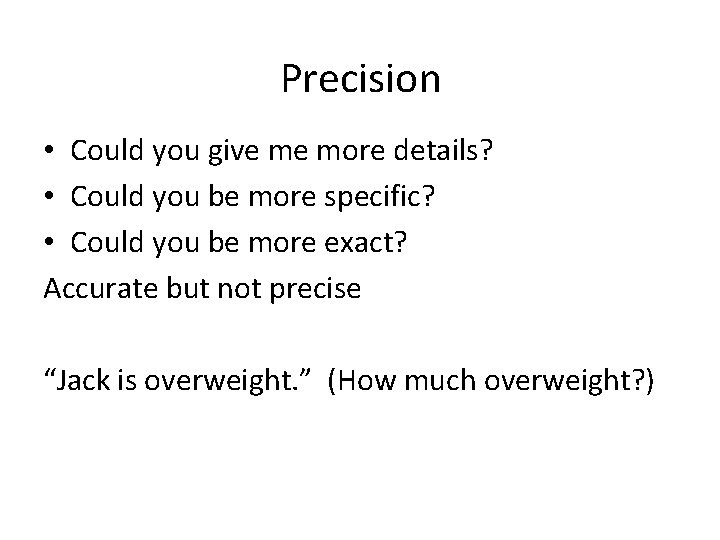 Precision

• Could you give me more details?
• Could you be more specific?
• Could you be more exact?

Accurate but not precise

"Jack is overweight." (How much overweight?)